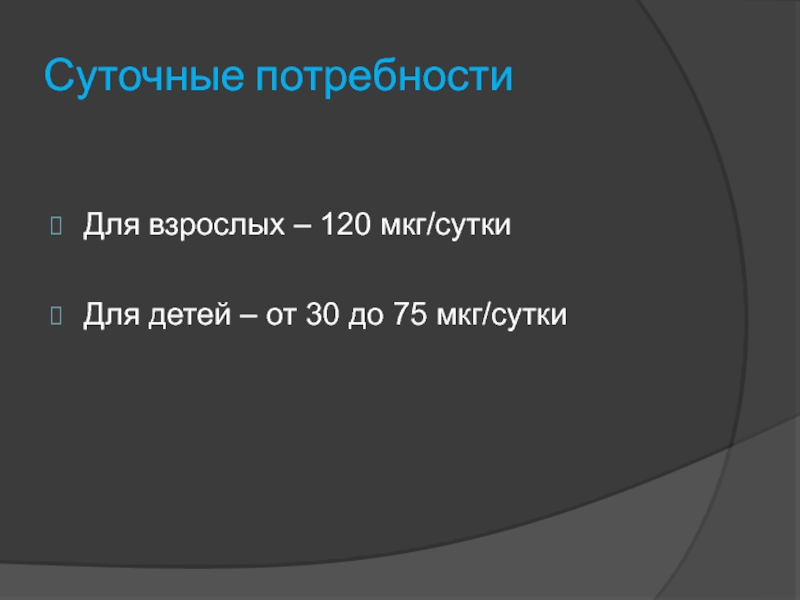 Суточные потребности

Для взрослых – 120 мкг/сутки

Для детей – от 30 до 75 мкг/сутки